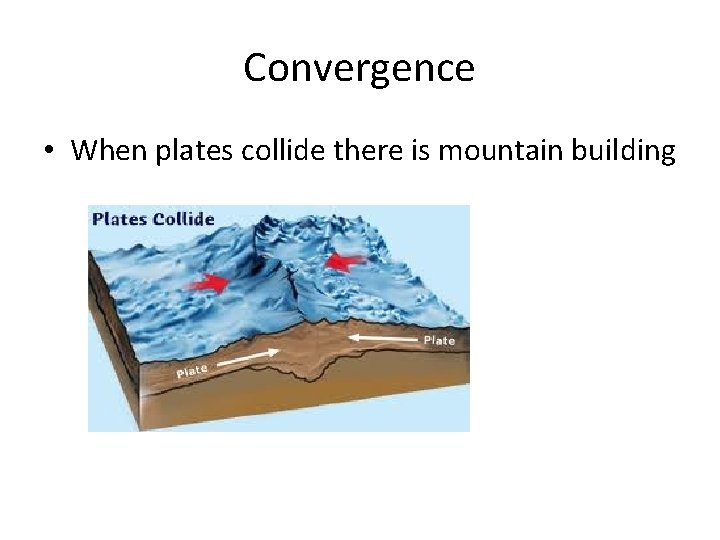 Convergence

• When plates collide there is mountain building

Plates Collide

Plate

Plate